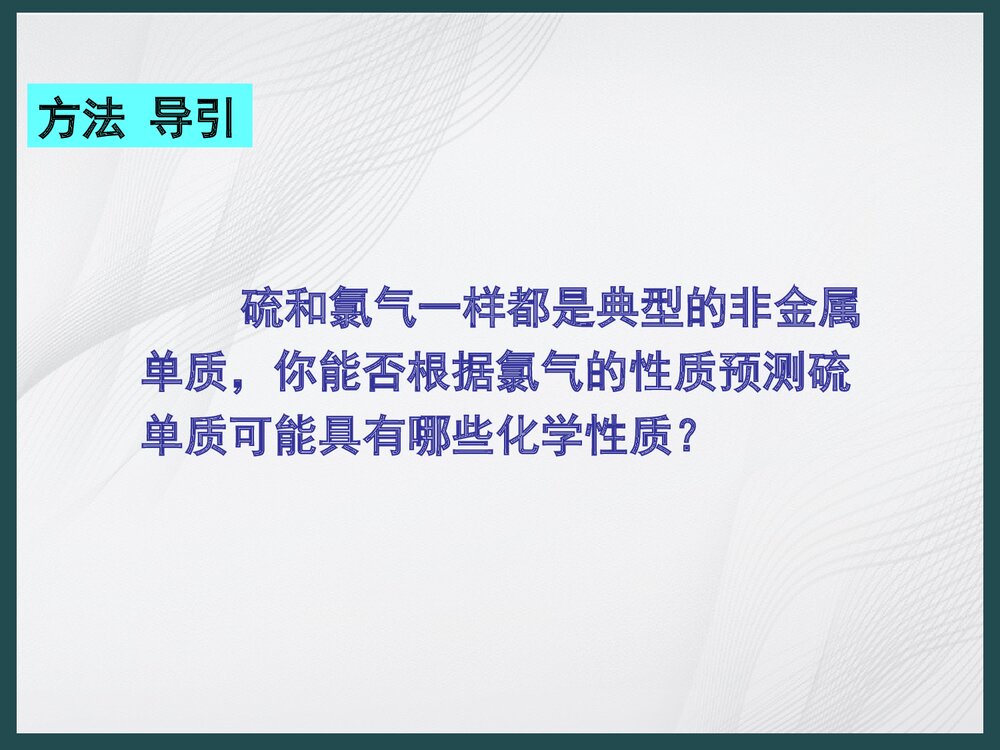 方法 导引

硫和氯气一样都是典型的非金属单质，你能否根据氯气的性质预测硫单质可能具有哪些化学性质？